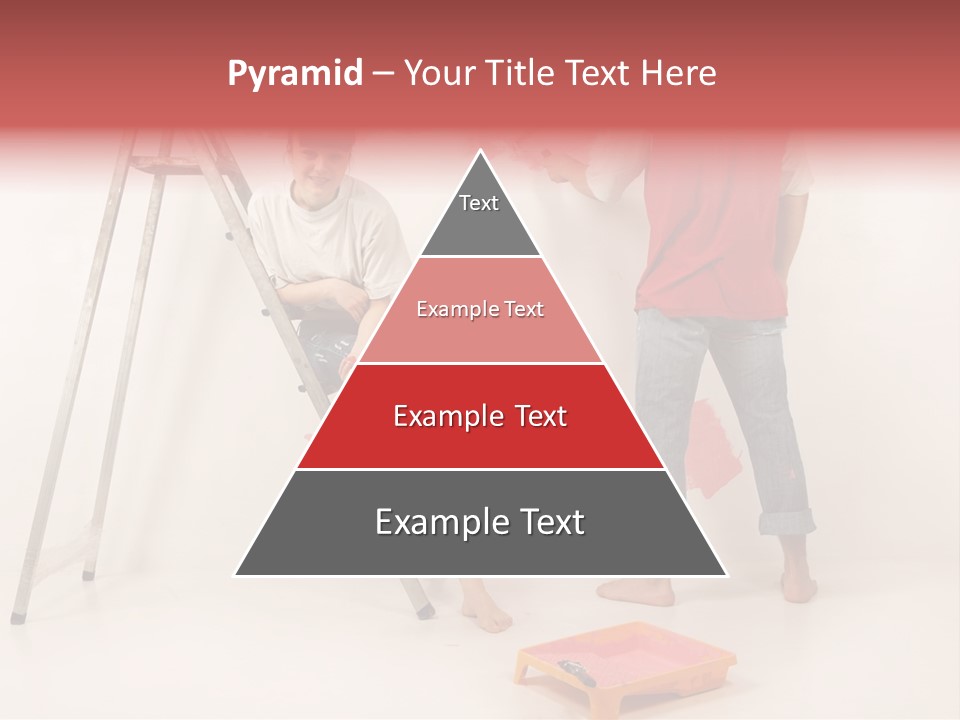 Pyramid – Your Title Text Here

Text

Example Text

Example Text

Example Text